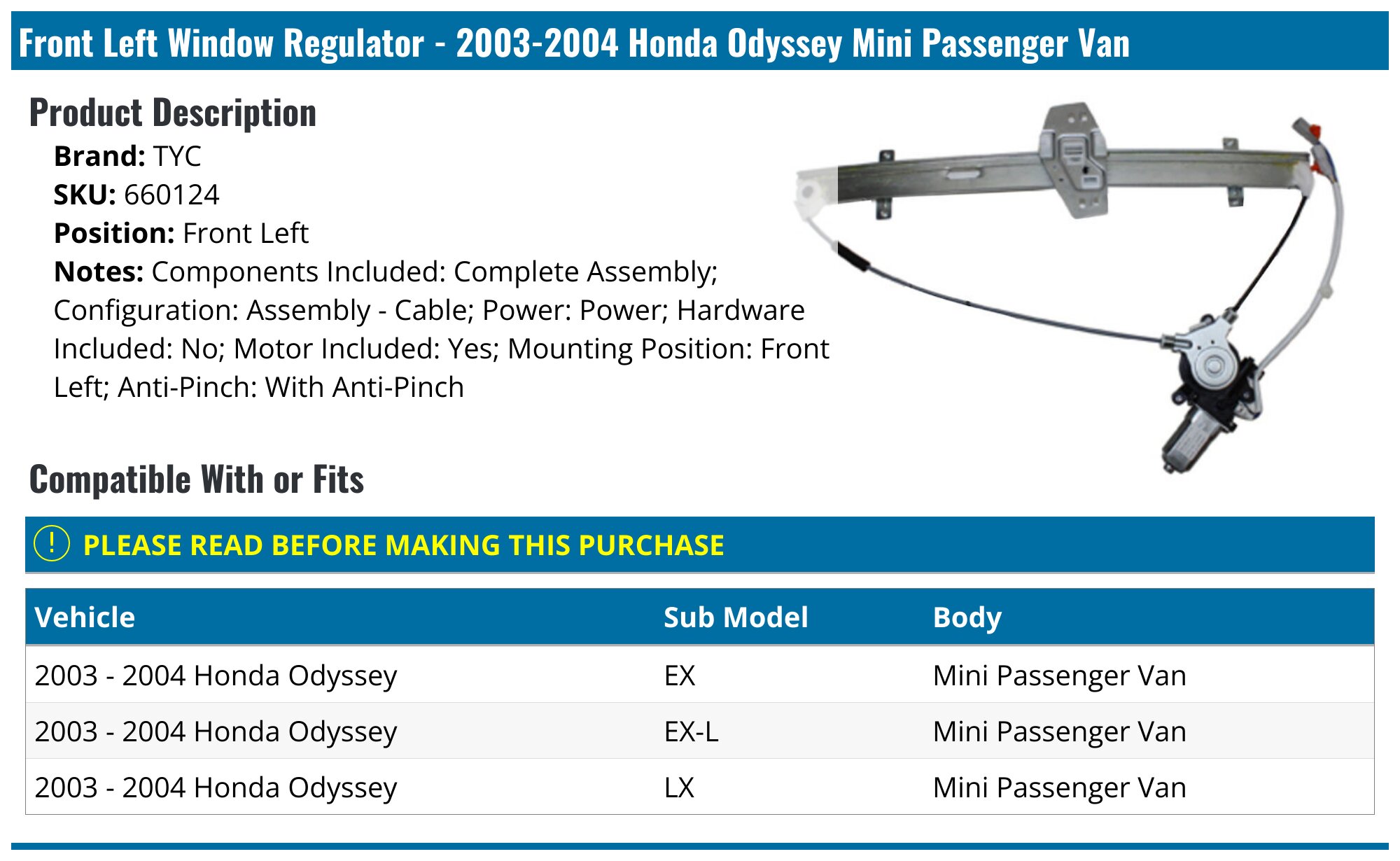 Front Left Window Regulator - 2003-2004 Honda Odyssey Mini Passenger Van

Product Description

Brand: TYC
SKU: 660124
Position: Front Left
Notes: Components Included: Complete Assembly; Configuration: Assembly - Cable; Power: Power; Hardware Included: No; Motor Included: Yes; Mounting Position: Front Left; Anti-Pinch: With Anti-Pinch

Compatible With or Fits

! PLEASE READ BEFORE MAKING THIS PURCHASE

| Vehicle | Sub Model | Body |
|---|---|---|
| 2003 - 2004 Honda Odyssey | EX | Mini Passenger Van |
| 2003 - 2004 Honda Odyssey | EX-L | Mini Passenger Van |
| 2003 - 2004 Honda Odyssey | LX | Mini Passenger Van |